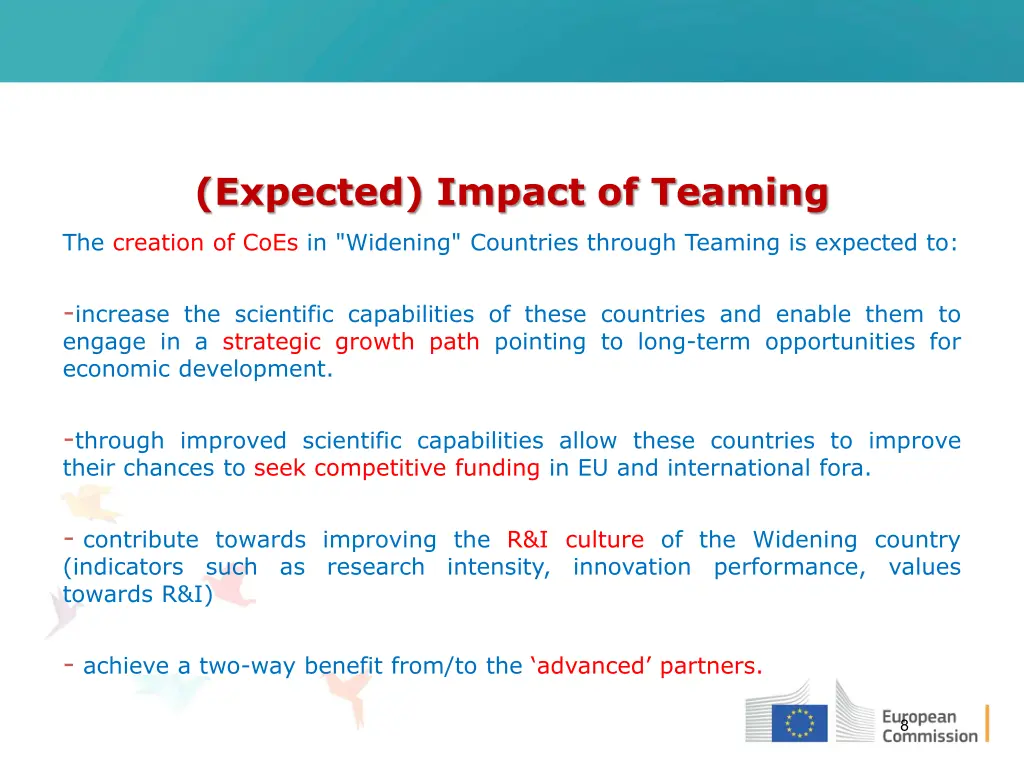 (Expected) Impact of Teaming

The creation of CoEs in "Widening" Countries through Teaming is expected to:

-increase the scientific capabilities of these countries and enable them to engage in a strategic growth path pointing to long-term opportunities for economic development.

-through improved scientific capabilities allow these countries to improve their chances to seek competitive funding in EU and international fora.

- contribute towards improving the R&I culture of the Widening country (indicators such as research intensity, innovation performance, values towards R&I)

- achieve a two-way benefit from/to the ‘advanced’ partners.

European Commission

8